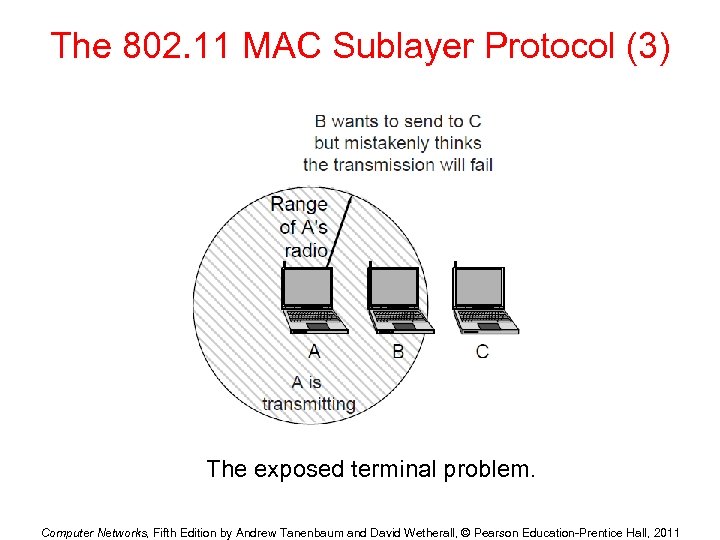 The 802.11 MAC Sublayer Protocol (3)

B wants to send to C but mistakenly thinks the transmission will fail

Range of A's radio

A

B

C

A is transmitting

The exposed terminal problem.

Computer Networks, Fifth Edition by Andrew Tanenbaum and David Wetherall, © Pearson Education-Prentice Hall, 2011